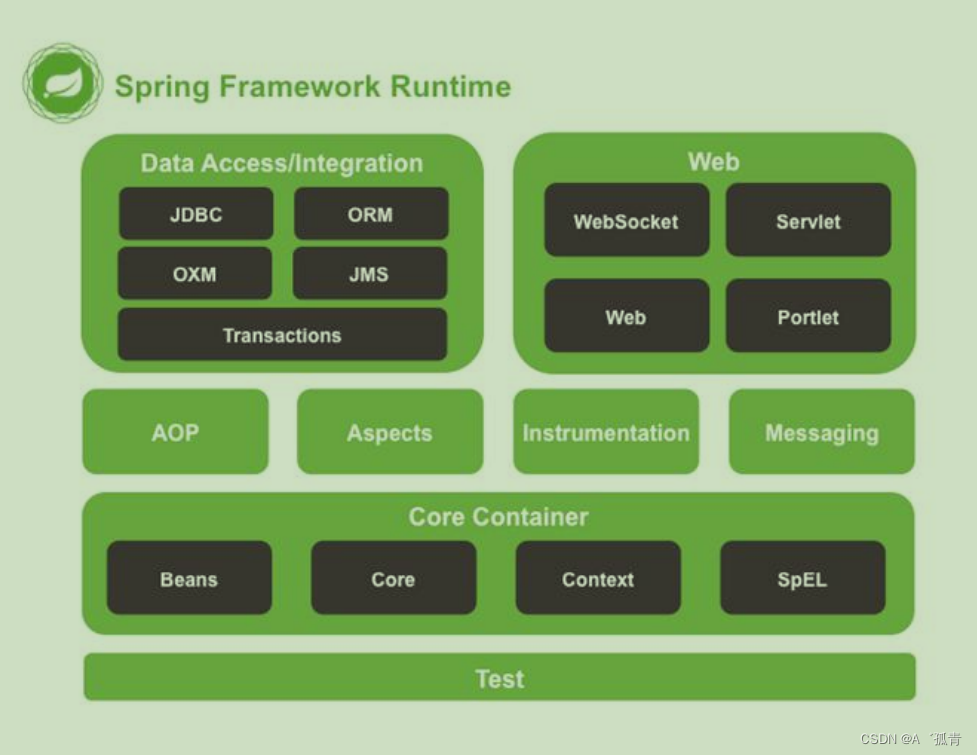 Spring Framework Runtime

Data Access/Integration

JDBC

ORM

OXM

JMS

Transactions

Web

WebSocket

Servlet

Web

Portlet

AOP

Aspects

Instrumentation

Messaging

Core Container

Beans

Core

Context

SpEL

Test

CSDN @A゛孤青